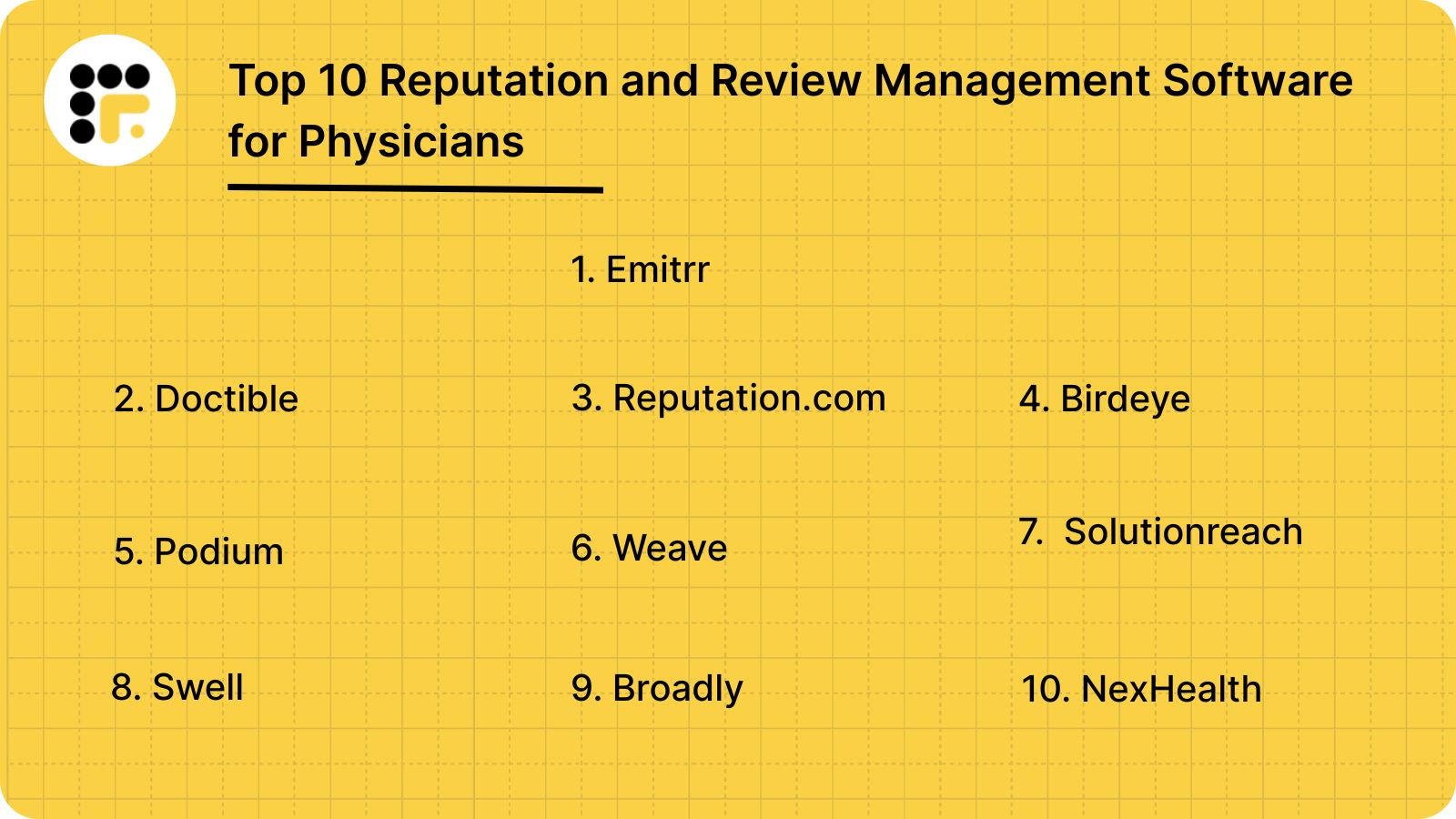 Top 10 Reputation and Review Management Software for Physicians

1. Emitrr

2. Doctible

3. Reputation.com

4. Birdeye

5. Podium

6. Weave

7. Solutionreach

8. Swell

9. Broadly

10. NexHealth